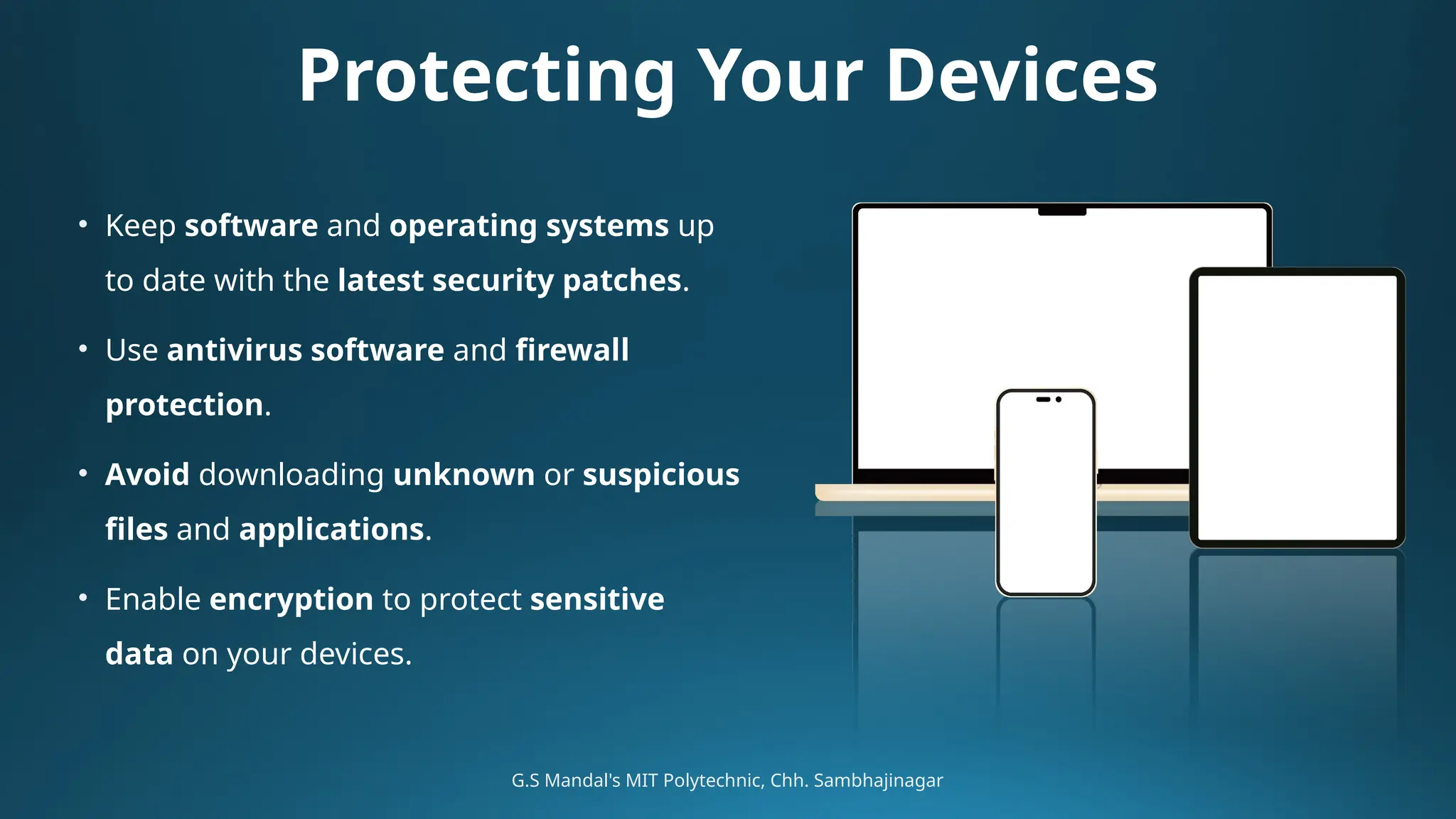 Protecting Your Devices

• Keep software and operating systems up to date with the latest security patches.

• Use antivirus software and firewall protection.

• Avoid downloading unknown or suspicious files and applications.

• Enable encryption to protect sensitive data on your devices.

G.S Mandal's MIT Polytechnic, Chh. Sambhajinagar